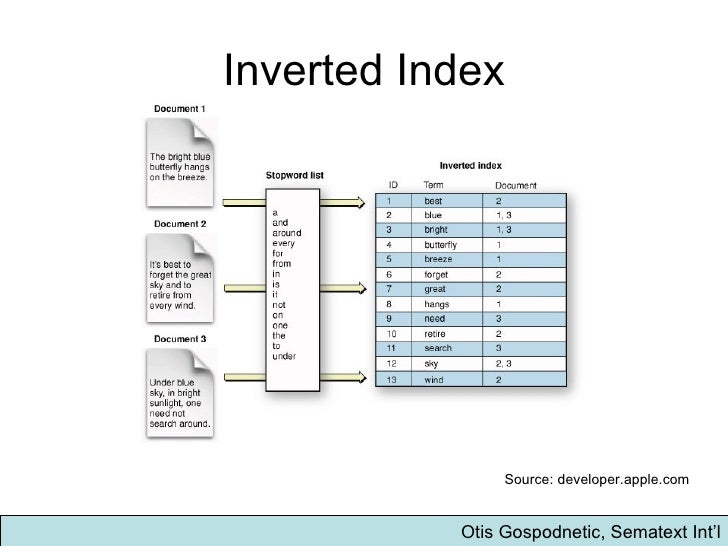 Inverted Index

Document 1

The bright blue butterfly hangs on the breeze.

Document 2

It's best to forget the great sky and to retire from every wind.

Document 3

Under blue sky, in bright sunlight, one need not search around.

Stopword list

a
and
around
every
for
from
in
is
it
not
on
one
the
to
under

Inverted index

| ID | Term | Document |
|---|---|---|
| 1 | best | 2 |
| 2 | blue | 1, 3 |
| 3 | bright | 1, 3 |
| 4 | butterfly | 1 |
| 5 | breeze | 1 |
| 6 | forget | 2 |
| 7 | great | 2 |
| 8 | hangs | 1 |
| 9 | need | 3 |
| 10 | retire | 2 |
| 11 | search | 3 |
| 12 | sky | 2, 3 |
| 13 | wind | 2 |

Source: developer.apple.com

Otis Gospodnetic, Sematext Int'l